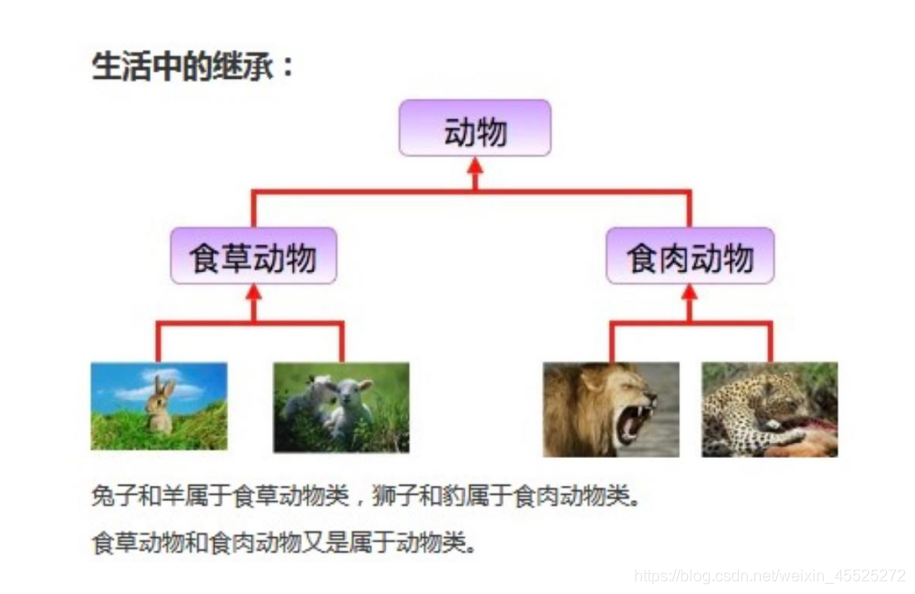 生活中的继承：

动物

食草动物

食肉动物

兔子和羊属于食草动物类，狮子和豹属于食肉动物类。

食草动物和食肉动物又是属于动物类。

https://blog.csdn.net/weixin_45525272